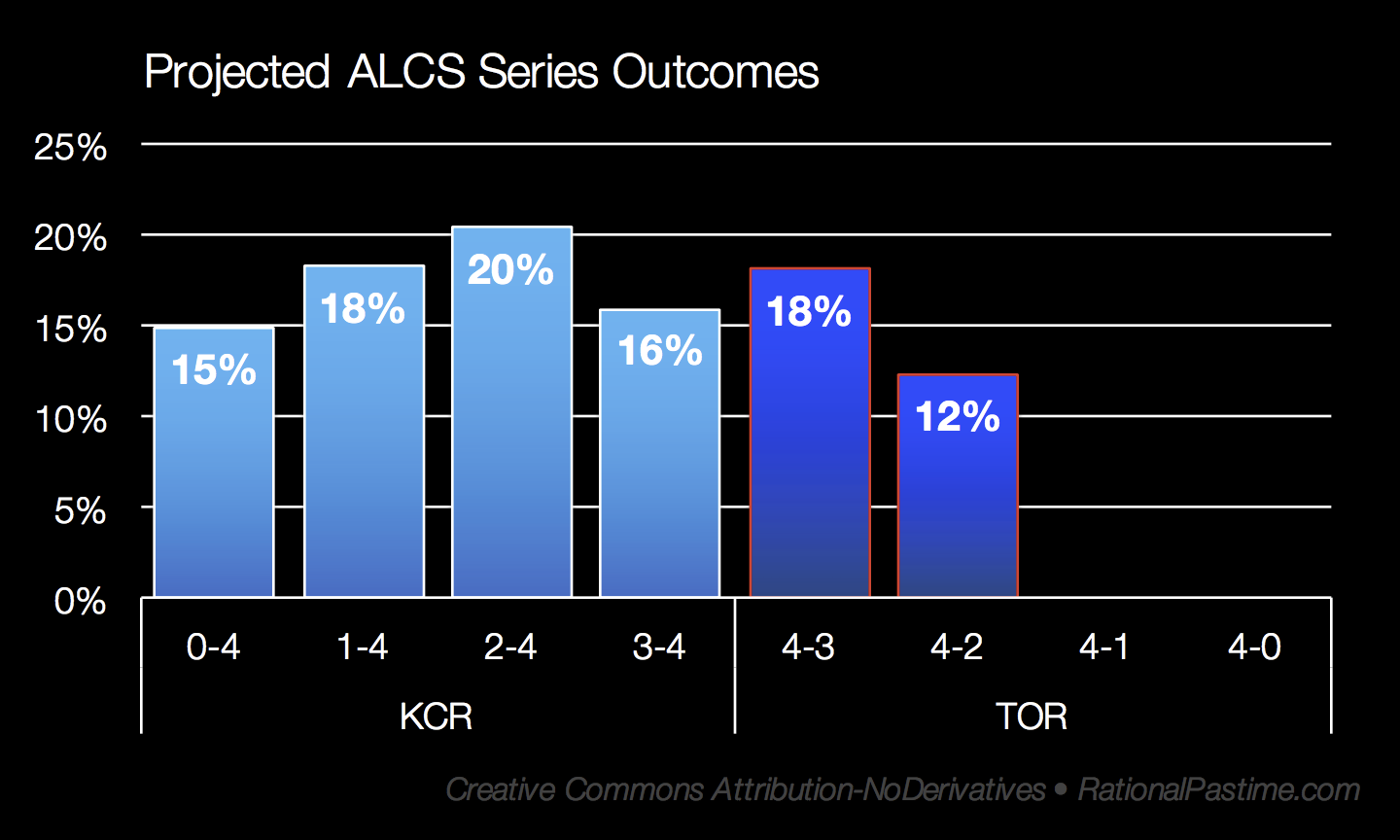 Projected ALCS Series Outcomes

25%
20%
15%
10%
5%
0%

15%
18%
20%
16%
18%
12%

0-4
1-4
2-4
3-4
4-3
4-2
4-1
4-0

KCR
TOR

Creative Commons Attribution-NoDerivatives • RationalPastime.com